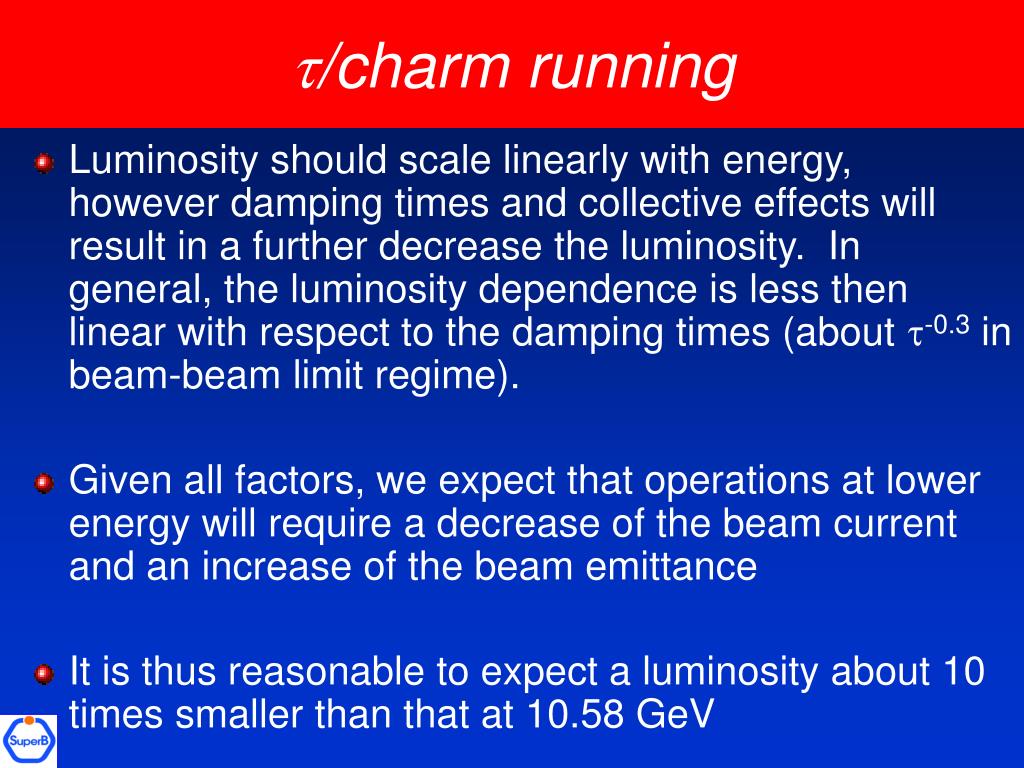 $\tau$/charm running

Luminosity should scale linearly with energy, however damping times and collective effects will result in a further decrease the luminosity. In general, the luminosity dependence is less then linear with respect to the damping times (about $\tau^{-0.3}$ in beam-beam limit regime).

Given all factors, we expect that operations at lower energy will require a decrease of the beam current and an increase of the beam emittance

It is thus reasonable to expect a luminosity about 10 times smaller than that at 10.58 GeV

SuperB